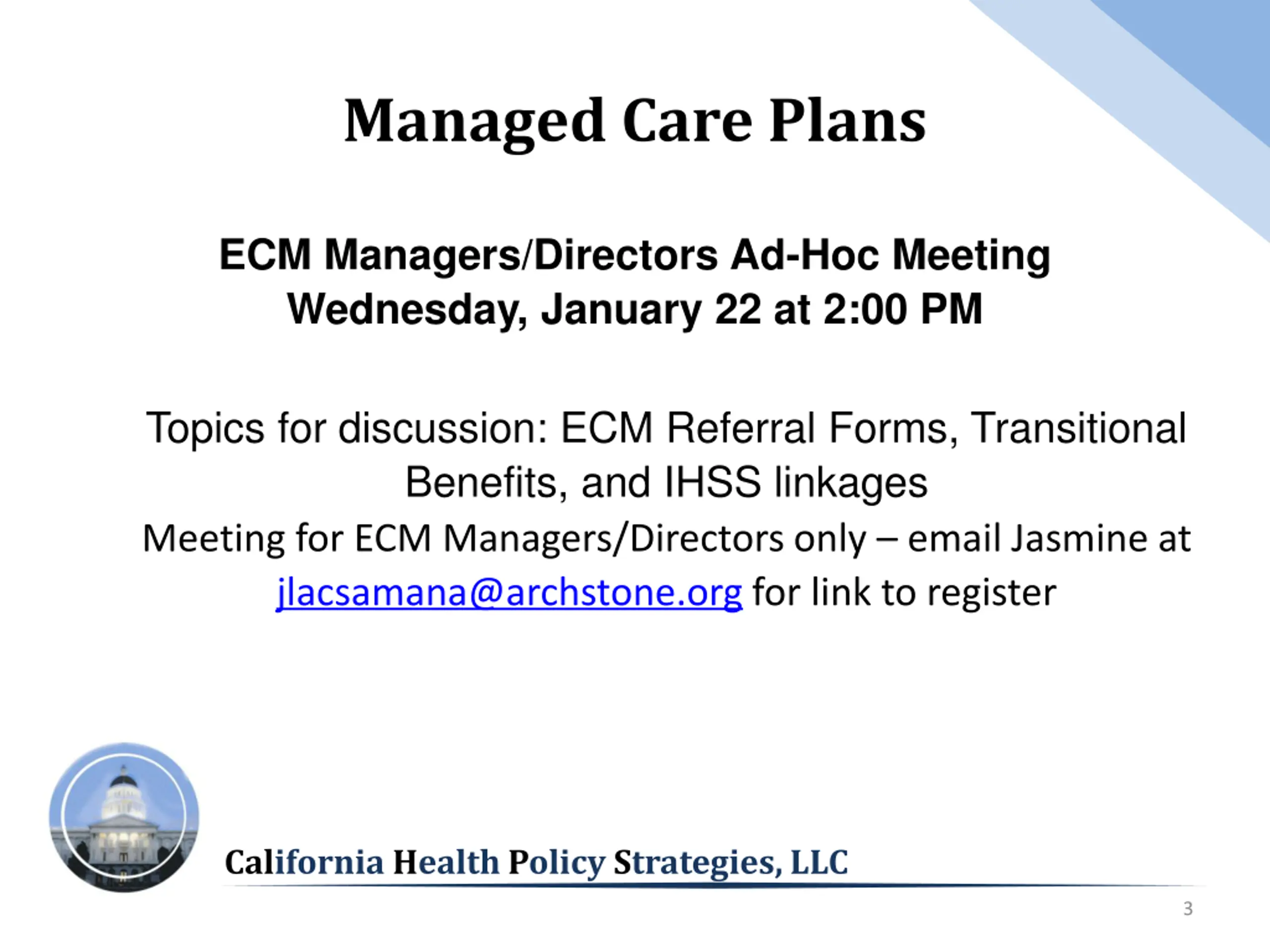 Managed Care Plans

ECM Managers/Directors Ad-Hoc Meeting
Wednesday, January 22 at 2:00 PM

Topics for discussion: ECM Referral Forms, Transitional Benefits, and IHSS linkages

Meeting for ECM Managers/Directors only – email Jasmine at jlacsamana@archstone.org for link to register

California Health Policy Strategies, LLC

3